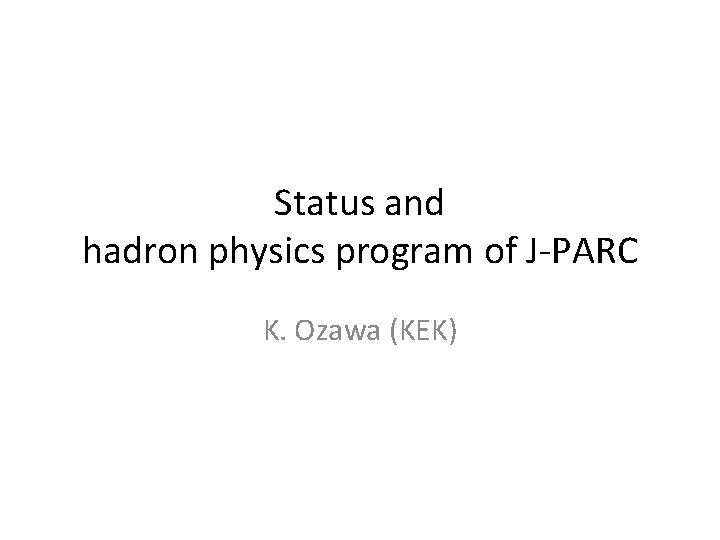 Status and
hadron physics program of J-PARC

K. Ozawa (KEK)